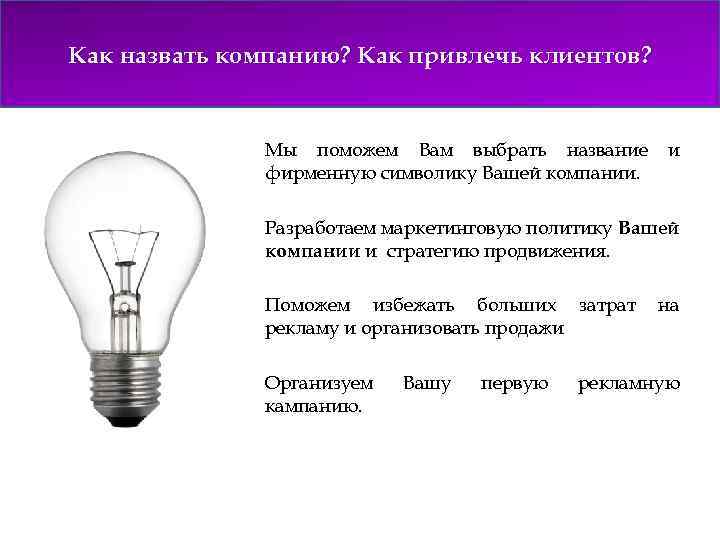 Как назвать компанию? Как привлечь клиентов?

Мы поможем Вам выбрать название и фирменную символику Вашей компании.

Разработаем маркетинговую политику Вашей компании и стратегию продвижения.

Поможем избежать больших затрат на рекламу и организовать продажи

Организуем Вашу первую рекламную кампанию.